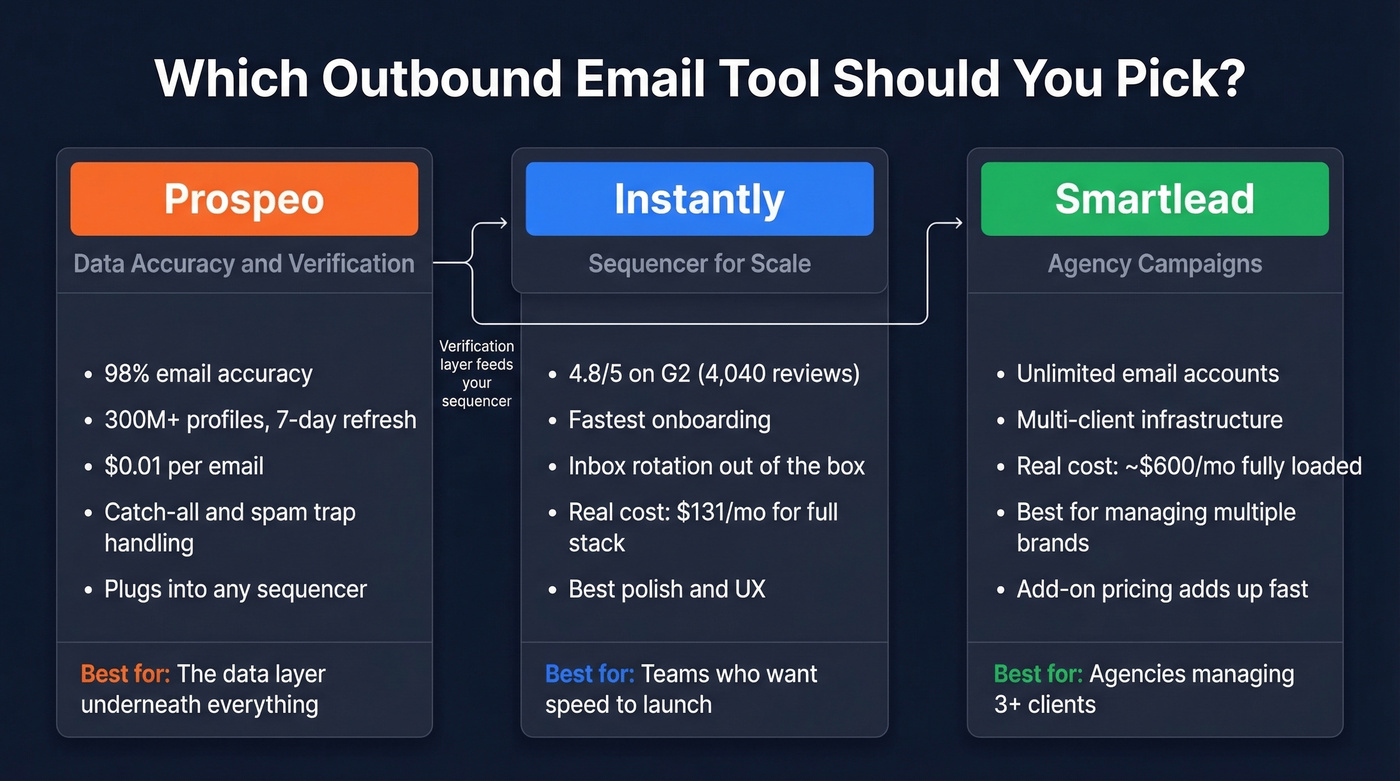 Which Outbound Email Tool Should You Pick?

Prospeo
Data Accuracy and Verification

- 98% email accuracy
- 300M+ profiles, 7-day refresh
- $0.01 per email
- Catch-all and spam trap handling
- Plugs into any sequencer

Best for: The data layer underneath everything

Verification layer feeds your sequencer

Instantly
Sequencer for Scale

- 4.8/5 on G2 (4,040 reviews)
- Fastest onboarding
- Inbox rotation out of the box
- Real cost: $131/mo for full stack
- Best polish and UX

Best for: Teams who want speed to launch

Smartlead
Agency Campaigns

- Unlimited email accounts
- Multi-client infrastructure
- Real cost: ~$600/mo fully loaded
- Best for managing multiple brands
- Add-on pricing adds up fast

Best for: Agencies managing 3+ clients